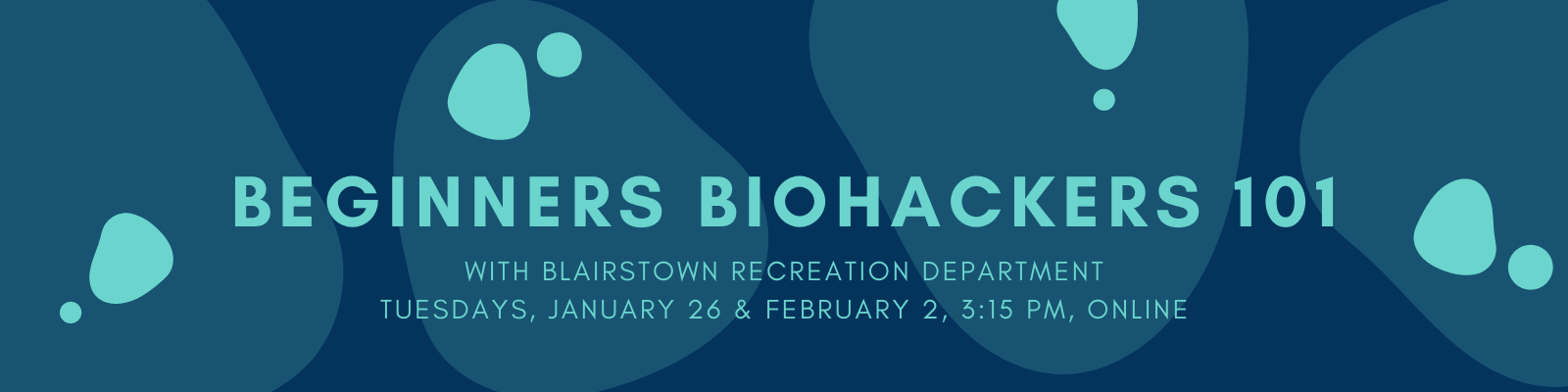 BEGINNERS BIOHACKERS 101

WITH BLAIRSTOWN RECREATION DEPARTMENT
TUESDAYS, JANUARY 26 & FEBRUARY 2, 3:15 PM, ONLINE